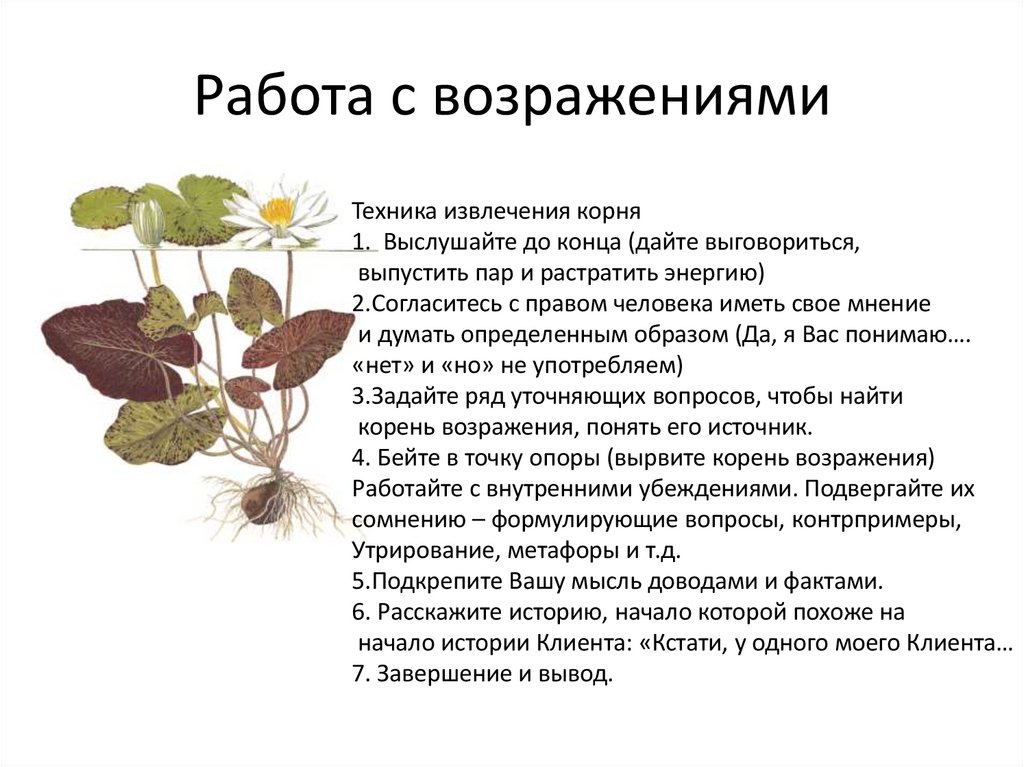 Работа с возражениями

Техника извлечения корня
1. Выслушайте до конца (дайте выговориться, выпустить пар и растратить энергию)
2.Согласитесь с правом человека иметь свое мнение и думать определенным образом (Да, я Вас понимаю…. «нет» и «но» не употребляем)
3.Задайте ряд уточняющих вопросов, чтобы найти корень возражения, понять его источник.
4. Бейте в точку опоры (вырвите корень возражения) Работайте с внутренними убеждениями. Подвергайте их сомнению – формулирующие вопросы, контрпримеры, Утрирование, метафоры и т.д.
5.Подкрепите Вашу мысль доводами и фактами.
6. Расскажите историю, начало которой похоже на начало истории Клиента: «Кстати, у одного моего Клиента…
7. Завершение и вывод.